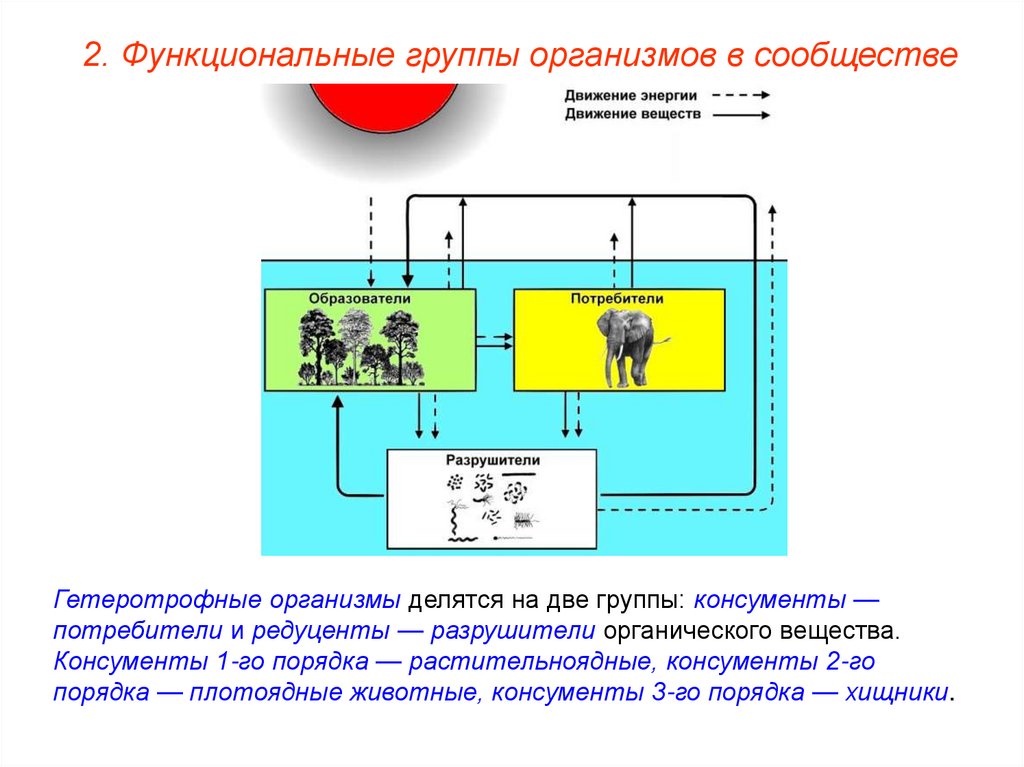 2. Функциональные группы организмов в сообществе

Движение энергии
Движение веществ

Образователи

Потребители

Разрушители

Гетеротрофные организмы делятся на две группы: консументы — потребители и редуценты — разрушители органического вещества. Консументы 1-го порядка — растительноядные, консументы 2-го порядка — плотоядные животные, консументы 3-го порядка — хищники.